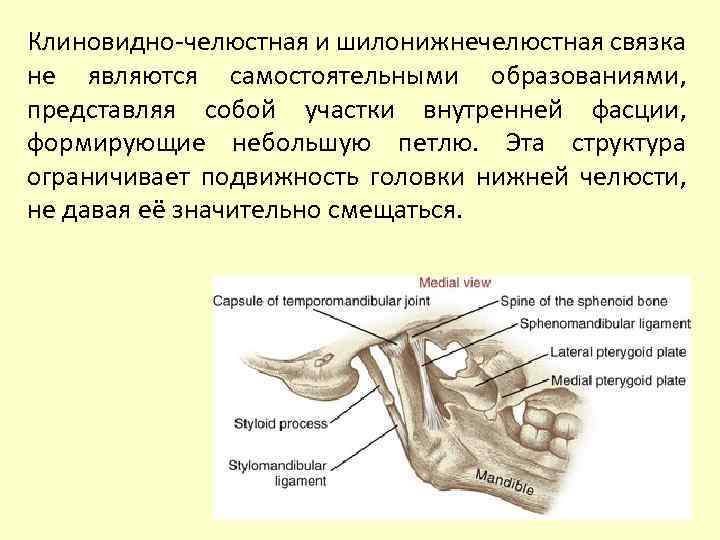 Клиновидно-челюстная и шилонижнечелюстная связка не являются самостоятельными образованиями, представляя собой участки внутренней фасции, формирующие небольшую петлю. Эта структура ограничивает подвижность головки нижней челюсти, не давая её значительно смещаться.

Medial view
Capsule of temporomandibular joint
Spine of the sphenoid bone
Sphenomandibular ligament
Lateral pterygoid plate
Medial pterygoid plate
Styloid process
Stylomandibular ligament
Mandible